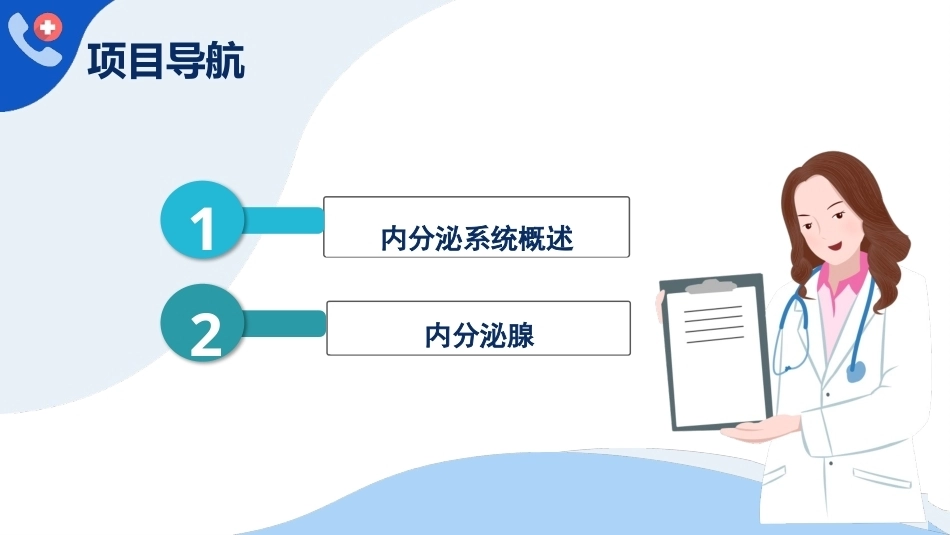 项目导航

1
内分泌系统概述

2
内分泌腺